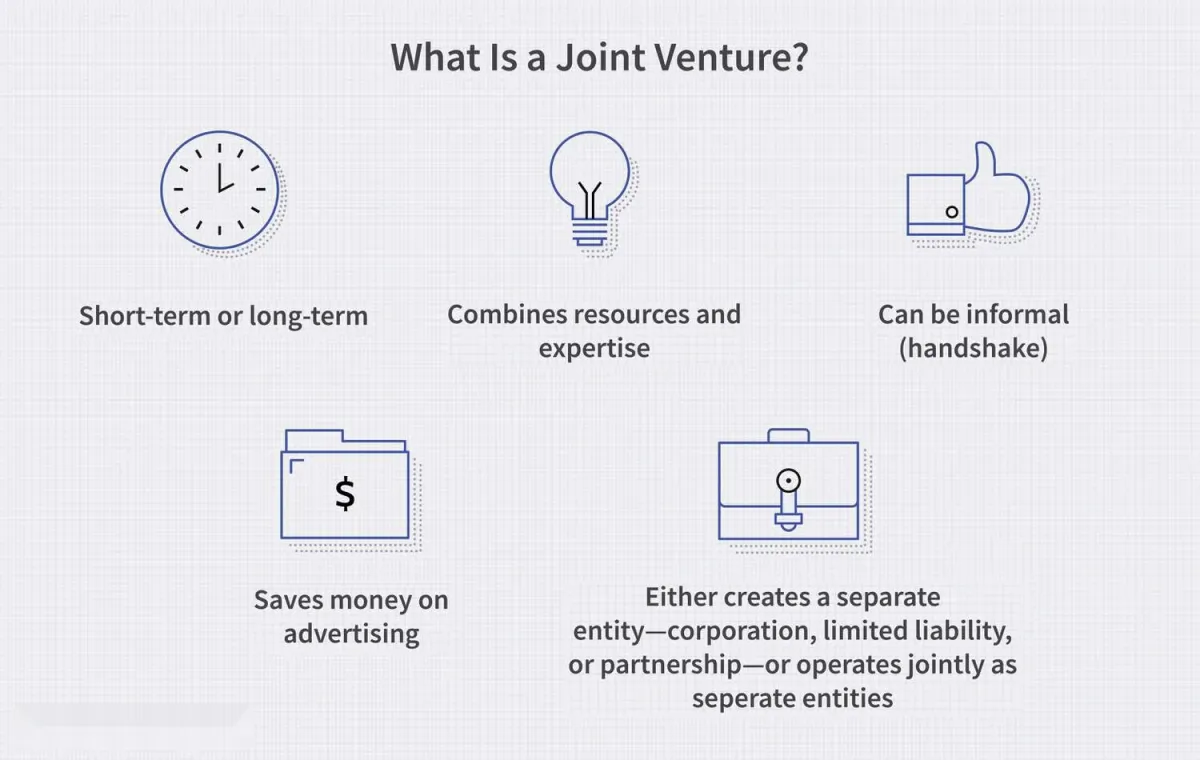 What Is a Joint Venture?

Short-term or long-term

Combines resources and expertise

Can be informal (handshake)

$

Saves money on advertising

Either creates a separate entity—corporation, limited liability, or partnership—or operates jointly as seperate entities